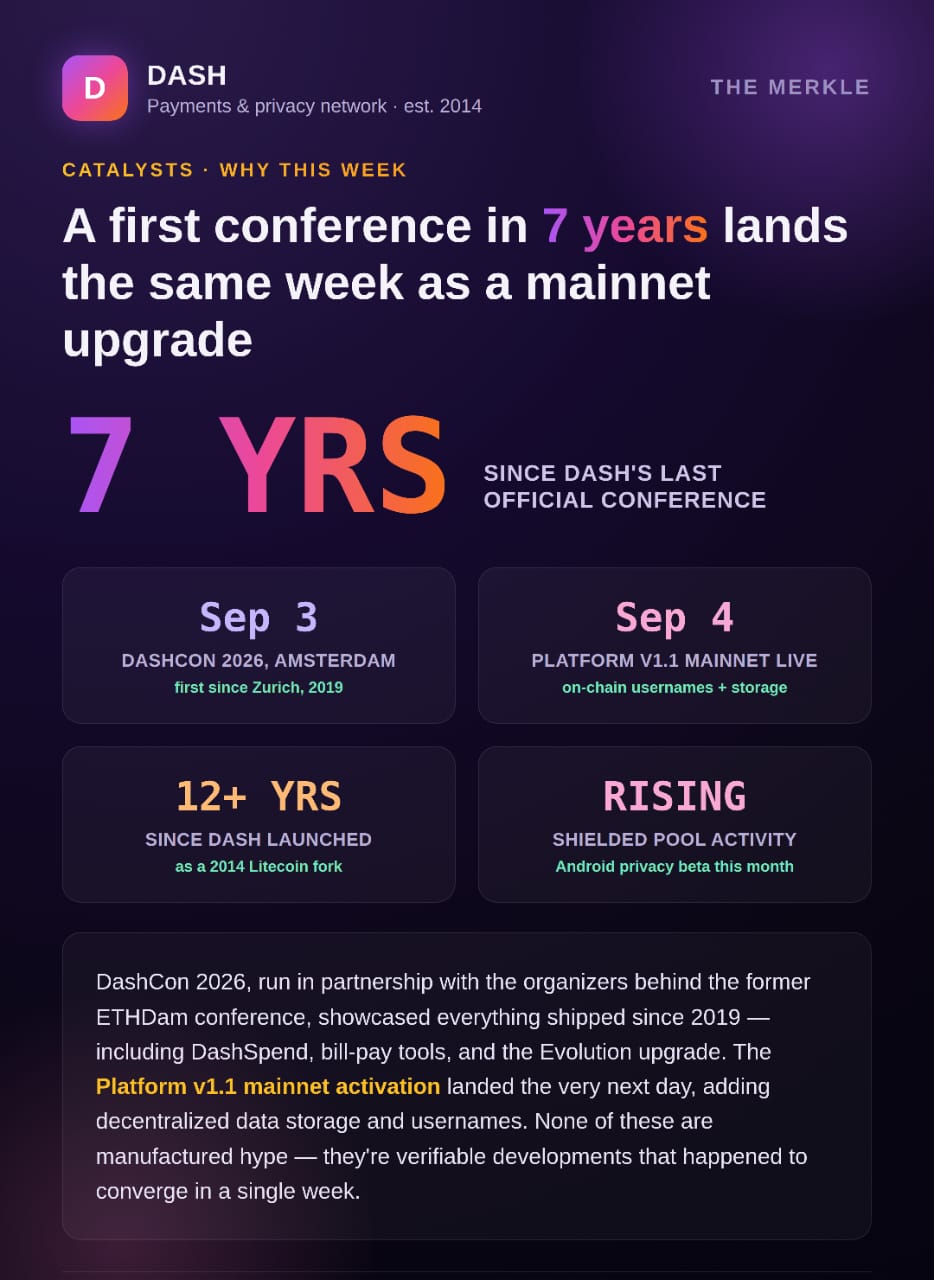 D

DASH
Payments & privacy network · est. 2014

THE MERKLE

CATALYSTS · WHY THIS WEEK

A first conference in 7 years lands the same week as a mainnet upgrade

7 YRS

SINCE DASH'S LAST OFFICIAL CONFERENCE

Sep 3
DASHCON 2026, AMSTERDAM
first since Zurich, 2019

Sep 4
PLATFORM V1.1 MAINNET LIVE
on-chain usernames + storage

12+ YRS
SINCE DASH LAUNCHED
as a 2014 Litecoin fork

RISING
SHIELDED POOL ACTIVITY
Android privacy beta this month

DashCon 2026, run in partnership with the organizers behind the former ETHDam conference, showcased everything shipped since 2019 — including DashSpend, bill-pay tools, and the Evolution upgrade. The Platform v1.1 mainnet activation landed the very next day, adding decentralized data storage and usernames. None of these are manufactured hype — they're verifiable developments that happened to converge in a single week.